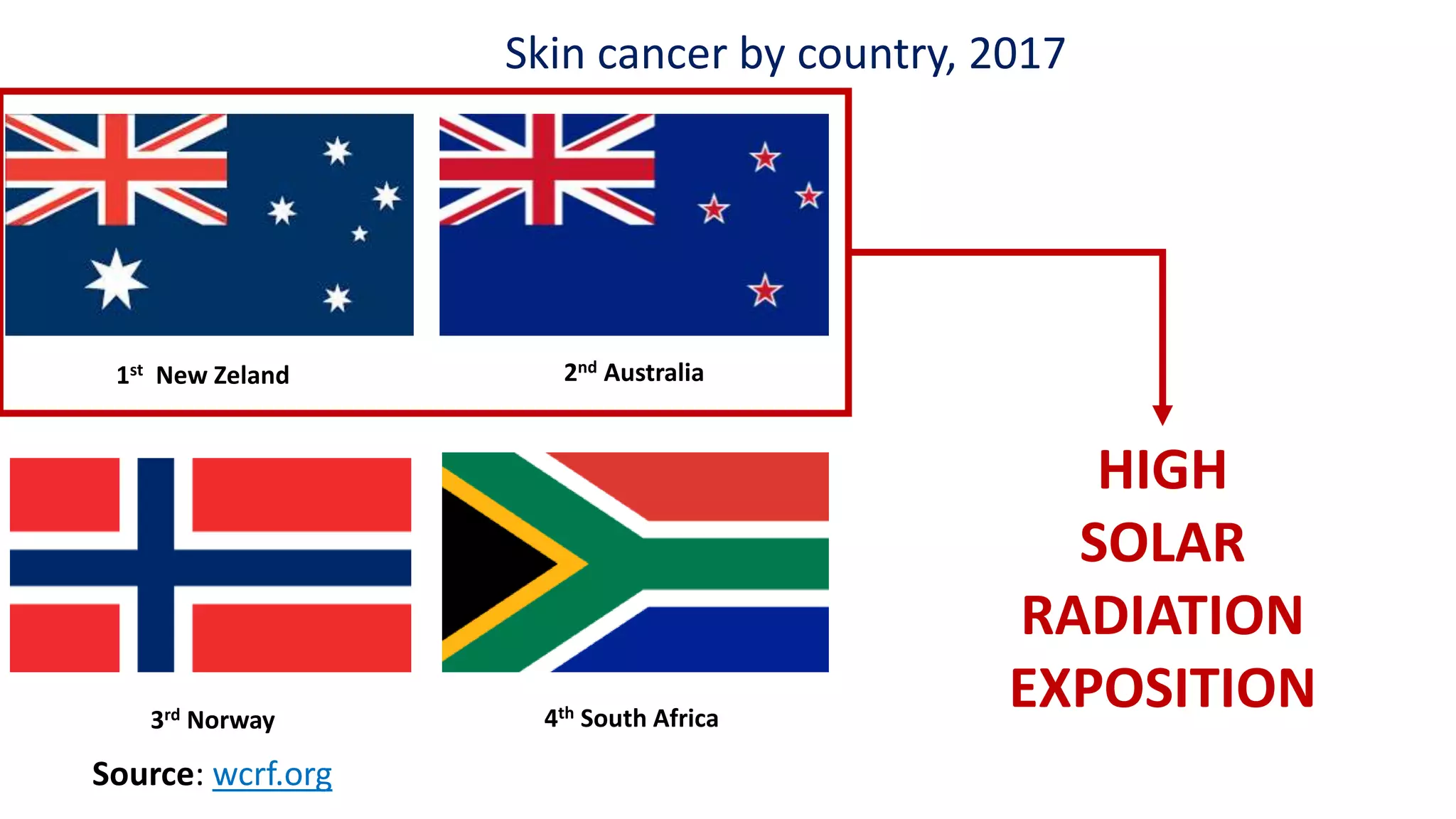 Skin cancer by country, 2017

1$^{st}$ New Zeland

2$^{nd}$ Australia

3$^{rd}$ Norway

4$^{th}$ South Africa

HIGH SOLAR RADIATION EXPOSITION

Source: wcrf.org